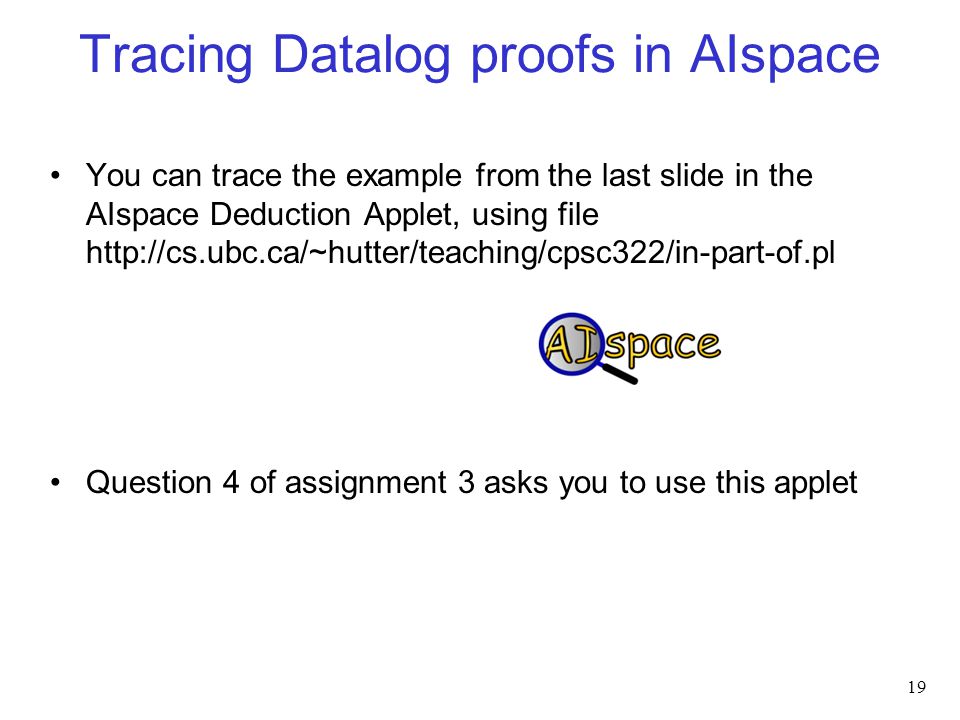 Tracing Datalog proofs in AIspace

• You can trace the example from the last slide in the AIspace Deduction Applet, using file http://cs.ubc.ca/~hutter/teaching/cpsc322/in-part-of.pl

AIspace

• Question 4 of assignment 3 asks you to use this applet

19